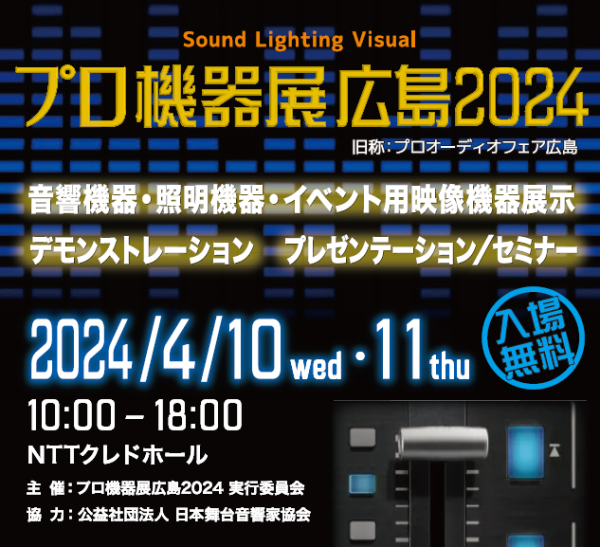 Sound Lighting Visual
プロ機器展広島2024
旧称：プロオーディオフェア広島

音響機器・照明機器・イベント用映像機器展示
デモンストレーション　プレゼンテーション/セミナー

2024/4/10 wed・11 thu
入場無料

10:00 – 18:00
NTTクレドホール

主 催：プロ機器展広島2024 実行委員会
協 力：公益社団法人 日本舞台音響家協会